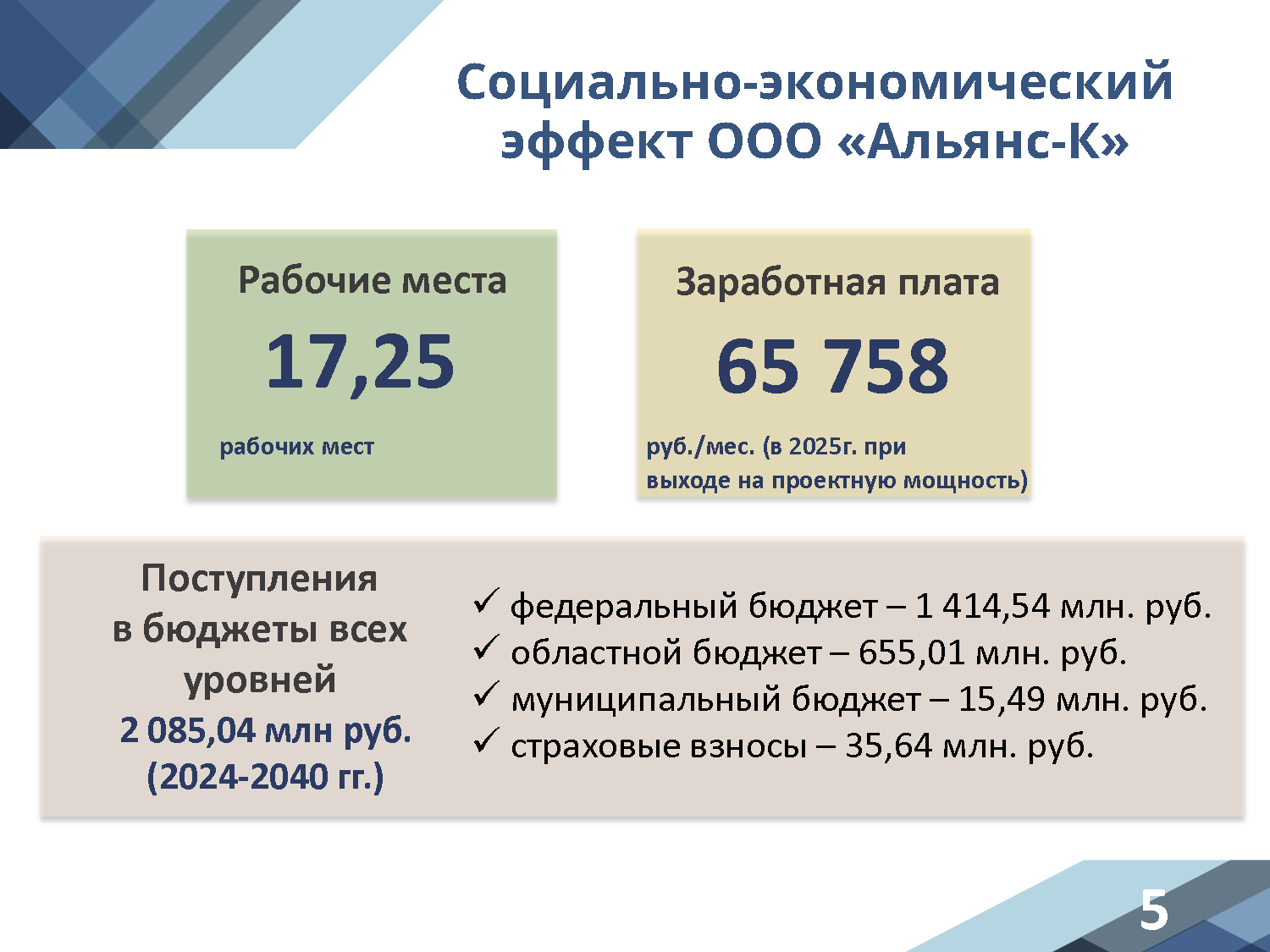 Социально-экономический эффект ООО «Альянс-К»

Рабочие места

17,25

рабочих мест

Заработная плата

65 758

руб./мес. (в 2025г. при выходе на проектную мощность)

Поступления в бюджеты всех уровней

2 085,04 млн руб. (2024-2040 гг.)

✓ федеральный бюджет – 1 414,54 млн. руб.
✓ областной бюджет – 655,01 млн. руб.
✓ муниципальный бюджет – 15,49 млн. руб.
✓ страховые взносы – 35,64 млн. руб.

5